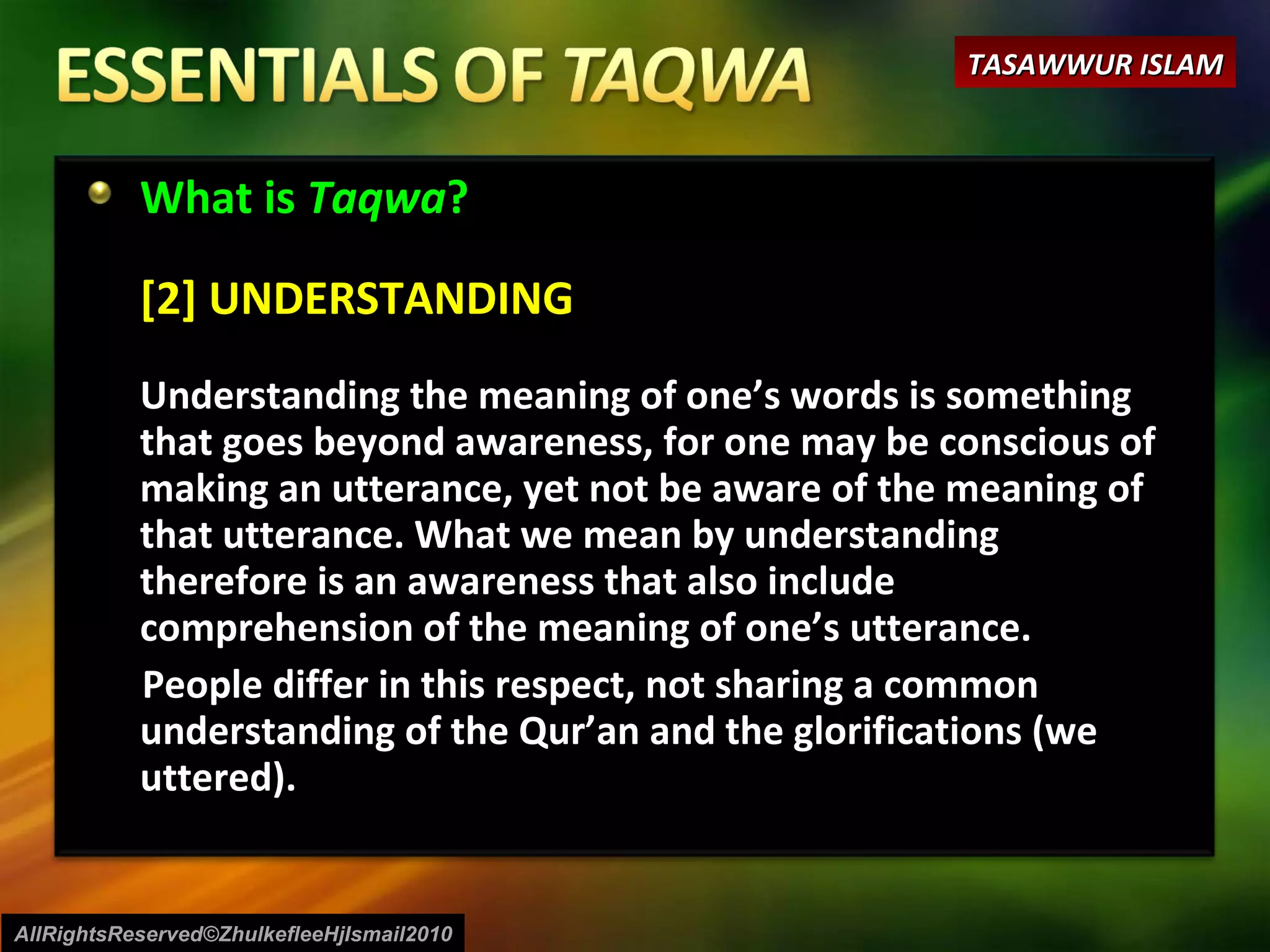 ESSENTIALS OF TAQWA

TASAWWUR ISLAM

What is Taqwa?

[2] UNDERSTANDING

Understanding the meaning of one’s words is something that goes beyond awareness, for one may be conscious of making an utterance, yet not be aware of the meaning of that utterance. What we mean by understanding therefore is an awareness that also include comprehension of the meaning of one’s utterance.

People differ in this respect, not sharing a common understanding of the Qur’an and the glorifications (we uttered).

AllRightsReserved©ZhulkefleeHjIsmail2010